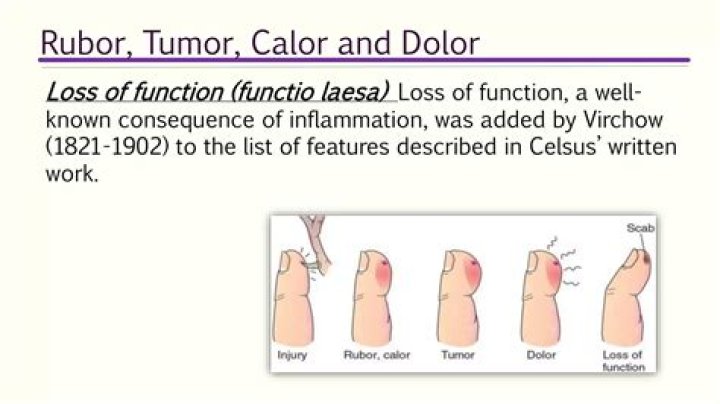 Rubor, Tumor, Calor and Dolor

Loss of function (functio laesa) Loss of function, a well-known consequence of inflammation, was added by Virchow (1821-1902) to the list of features described in Celsus' written work.

Scab

Injury
Rubor, calor
Tumor
Dolor
Loss of function